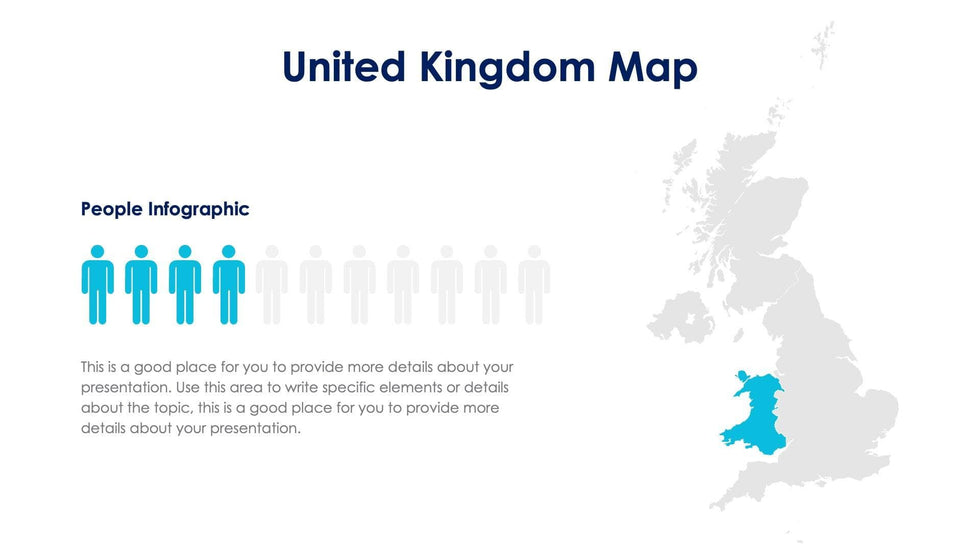 United Kingdom Map

People Infographic

This is a good place for you to provide more details about your presentation. Use this area to write specific elements or details about the topic, this is a good place for you to provide more details about your presentation.